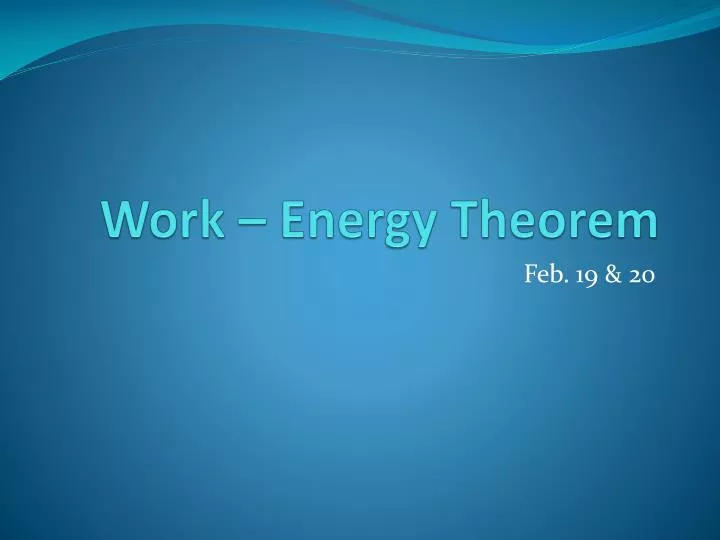 Work – Energy Theorem

Feb. 19 & 20